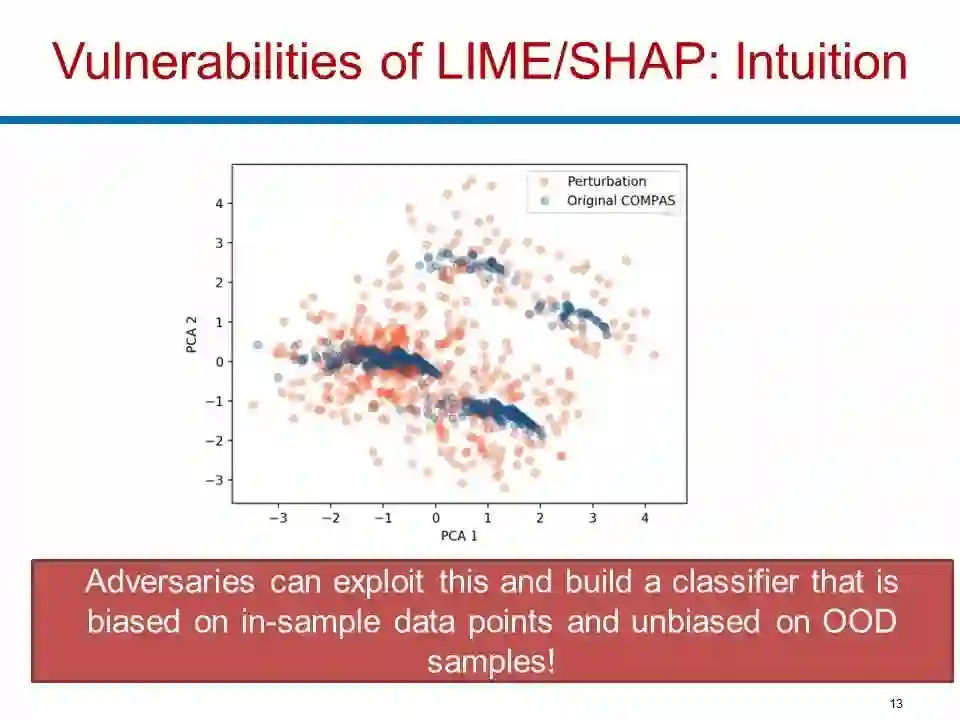 Vulnerabilities of LIME/SHAP: Intuition

Perturbation
Original COMPAS

PCA 2

4
3
2
1
0
−1
−2
−3

−3 −2 −1 0 1 2 3 4

PCA 1

Adversaries can exploit this and build a classifier that is biased on in-sample data points and unbiased on OOD samples!

13